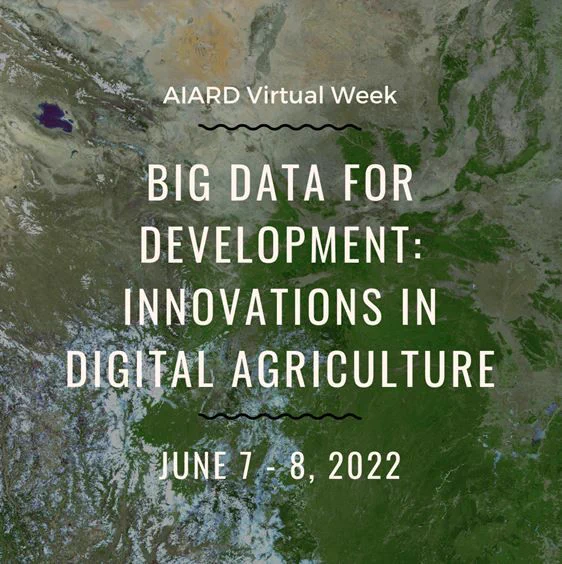 AIARD Virtual Week

BIG DATA FOR DEVELOPMENT: INNOVATIONS IN DIGITAL AGRICULTURE

JUNE 7 - 8, 2022